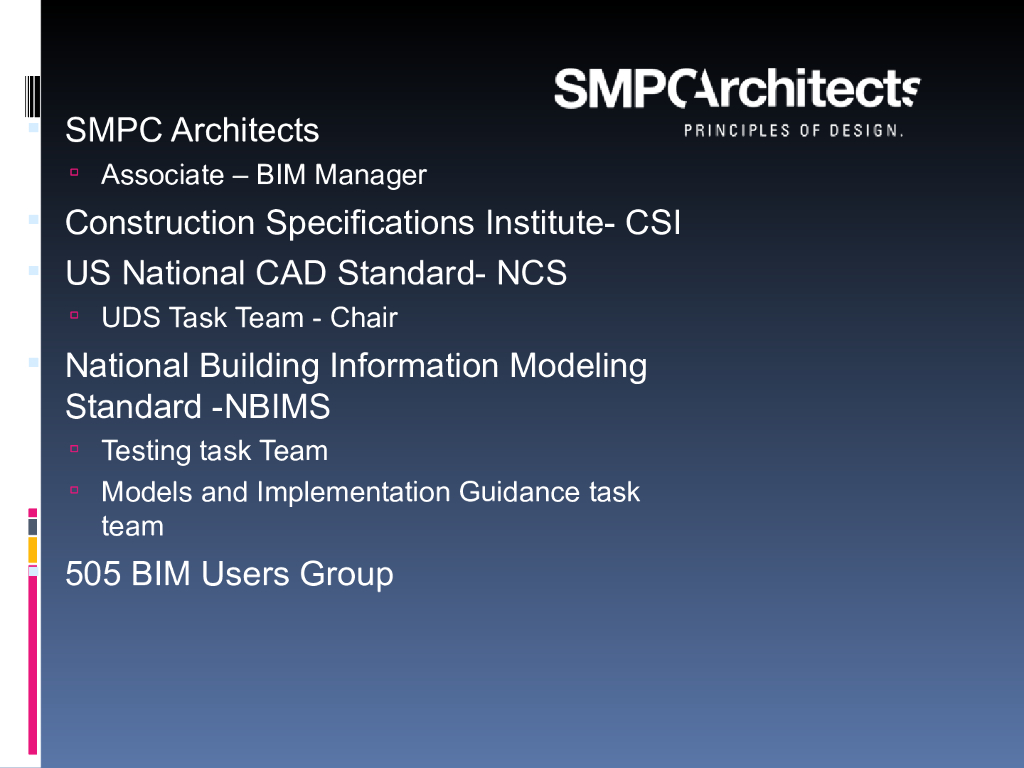 SMPCArchitects
PRINCIPLES OF DESIGN.

SMPC Architects
Associate – BIM Manager
Construction Specifications Institute- CSI
US National CAD Standard- NCS
UDS Task Team - Chair
National Building Information Modeling Standard -NBIMS
Testing task Team
Models and Implementation Guidance task team
505 BIM Users Group